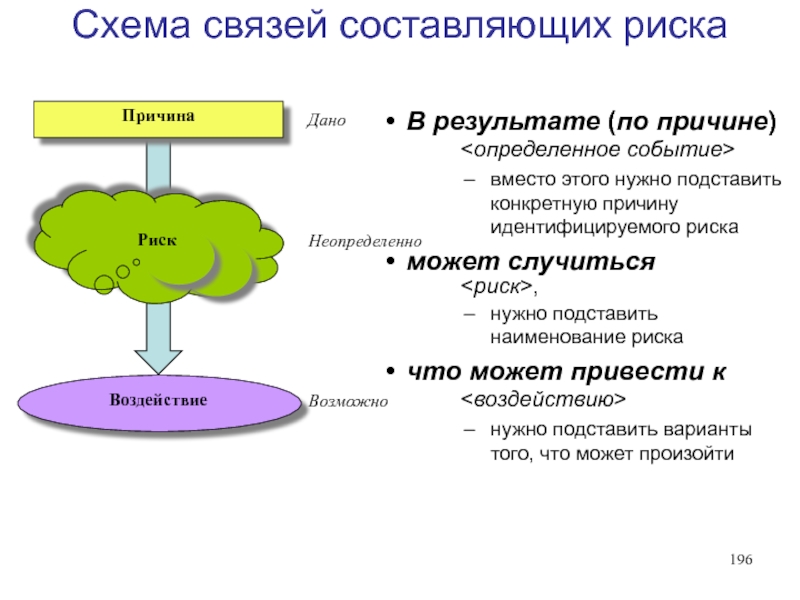 Схема связей составляющих риска

Причина

Риск

Воздействие

Дано

Неопределенно

Возможно

• В результате (по причине) <определенное событие>

– вместо этого нужно подставить конкретную причину идентифицируемого риска

• может случиться <риск>,

– нужно подставить наименование риска

• что может привести к <воздействию>

– нужно подставить варианты того, что может произойти

196